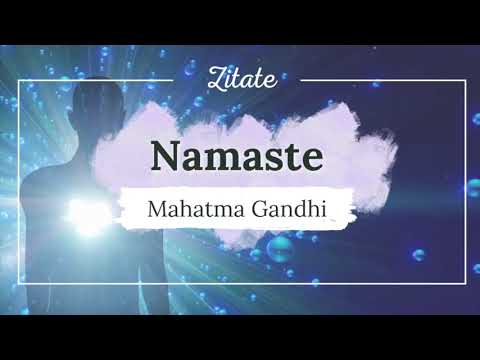 Zitate

Namaste

Mahatma Gandhi